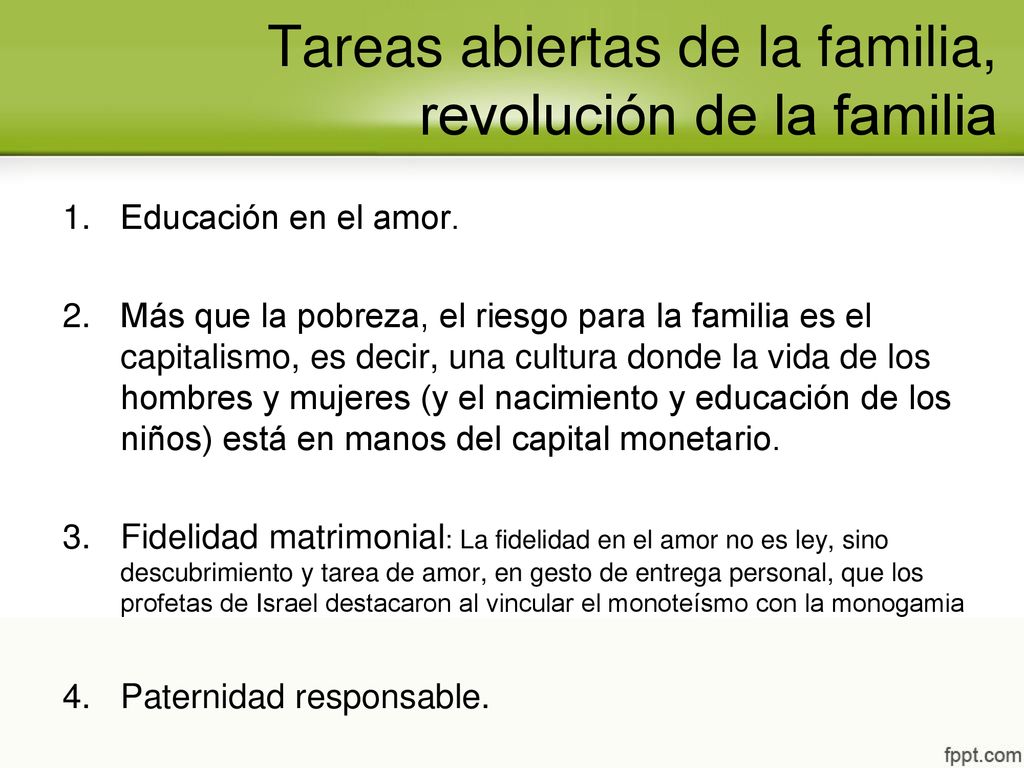 Tareas abiertas de la familia, revolución de la familia

1. Educación en el amor.

2. Más que la pobreza, el riesgo para la familia es el capitalismo, es decir, una cultura donde la vida de los hombres y mujeres (y el nacimiento y educación de los niños) está en manos del capital monetario.

3. Fidelidad matrimonial: La fidelidad en el amor no es ley, sino descubrimiento y tarea de amor, en gesto de entrega personal, que los profetas de Israel destacaron al vincular el monoteísmo con la monogamia

4. Paternidad responsable.

fppt.com